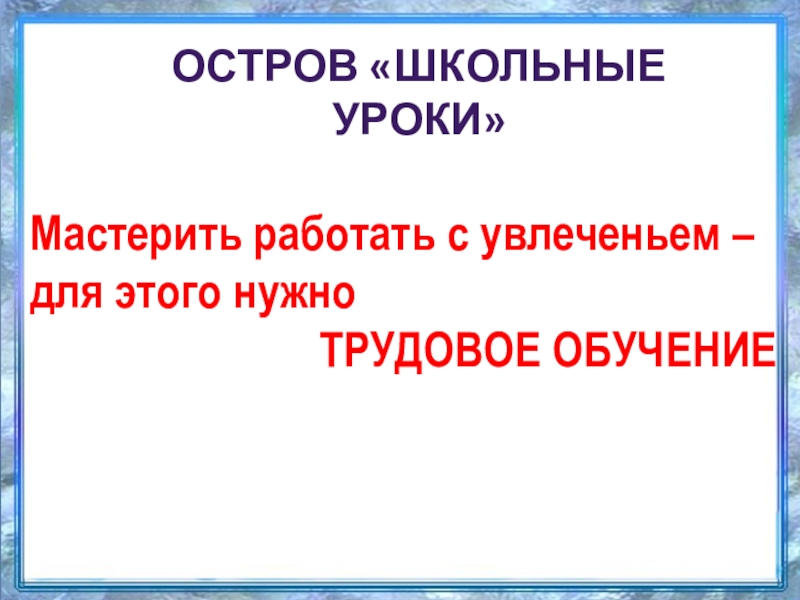 ОСТРОВ «ШКОЛЬНЫЕ УРОКИ»

Мастерить работать с увлеченьем – для этого нужно
ТРУДОВОЕ ОБУЧЕНИЕ